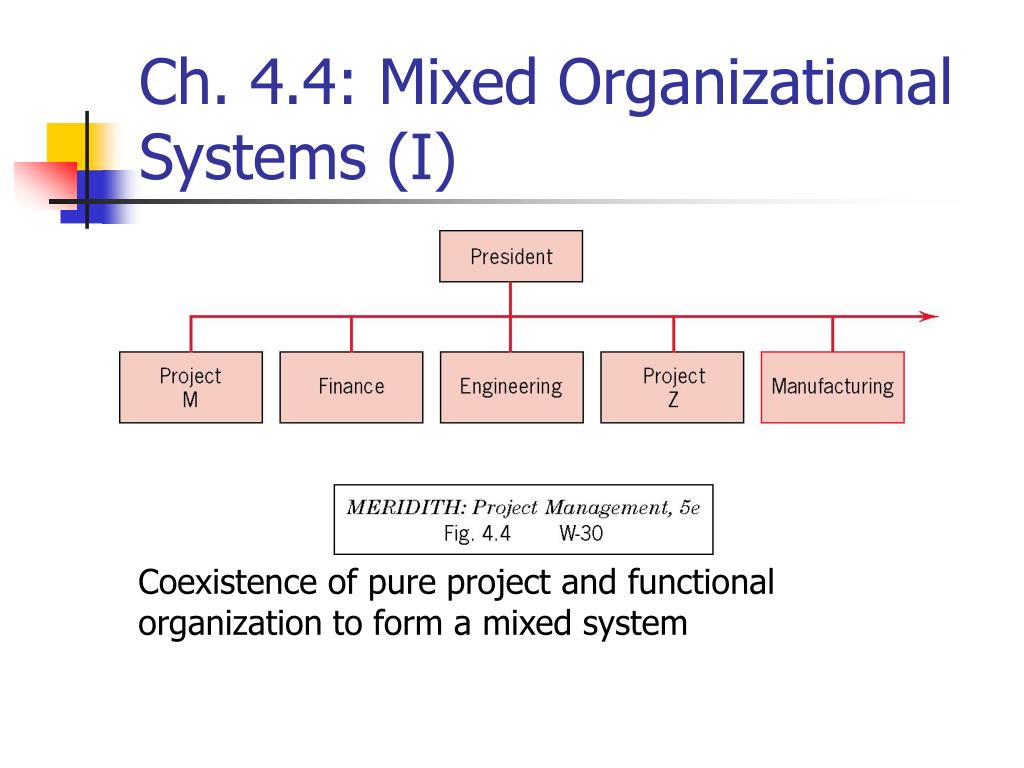 Ch. 4.4: Mixed Organizational Systems (I)

President

Project M

Finance

Engineering

Project Z

Manufacturing

MERIDITH: Project Management, 5e
Fig. 4.4 W-30

Coexistence of pure project and functional organization to form a mixed system